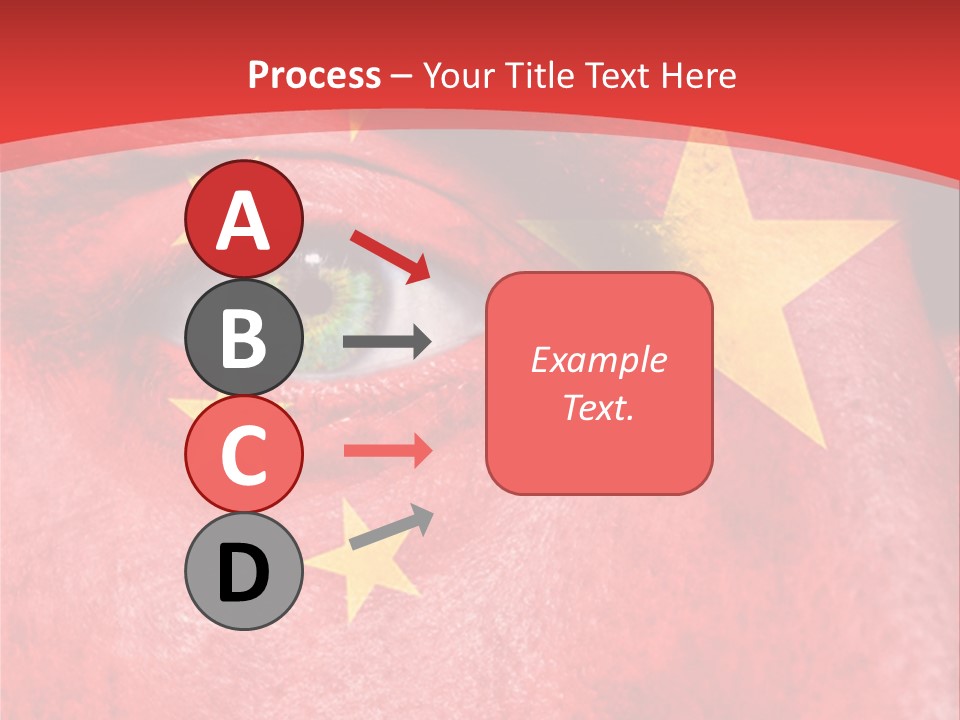 Process – Your Title Text Here

A

B

C

D

Example Text.